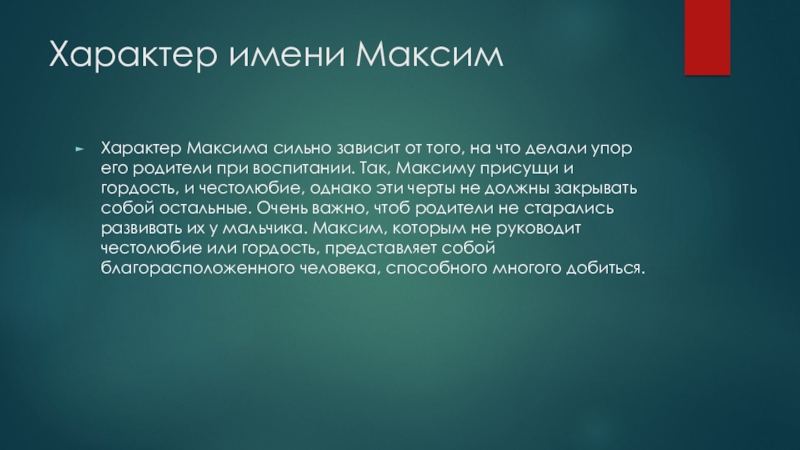 Характер имени Максим

Характер Максима сильно зависит от того, на что делали упор его родители при воспитании. Так, Максиму присущи и гордость, и честолюбие, однако эти черты не должны закрывать собой остальные. Очень важно, чтоб родители не старались развивать их у мальчика. Максим, которым не руководит честолюбие или гордость, представляет собой благорасположенного человека, способного многого добиться.